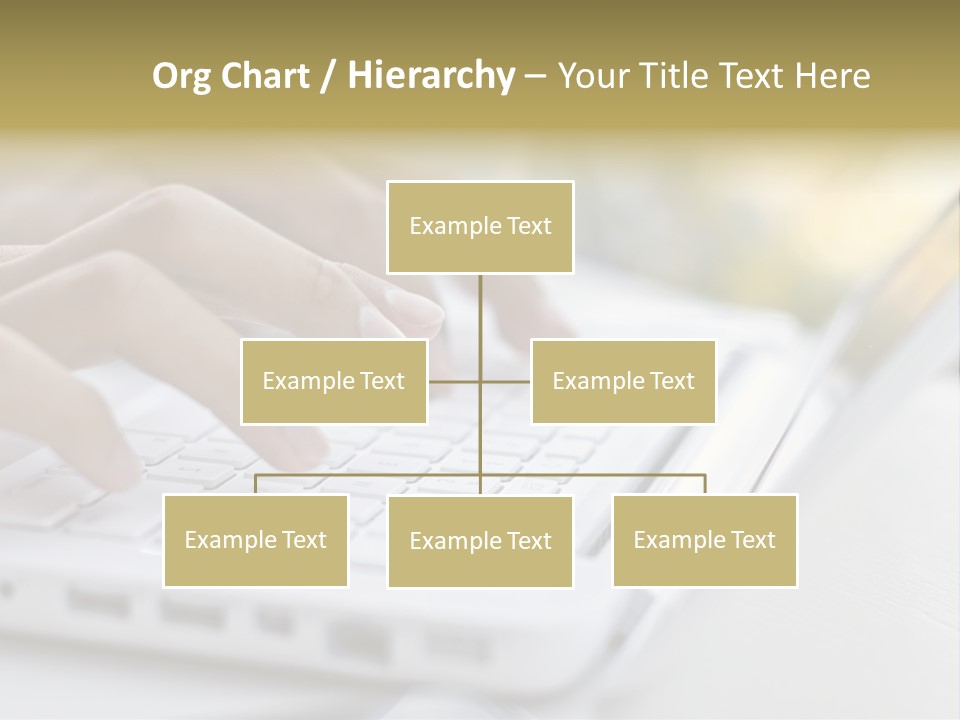 Org Chart / Hierarchy – Your Title Text Here

Example Text

Example Text

Example Text

Example Text

Example Text

Example Text